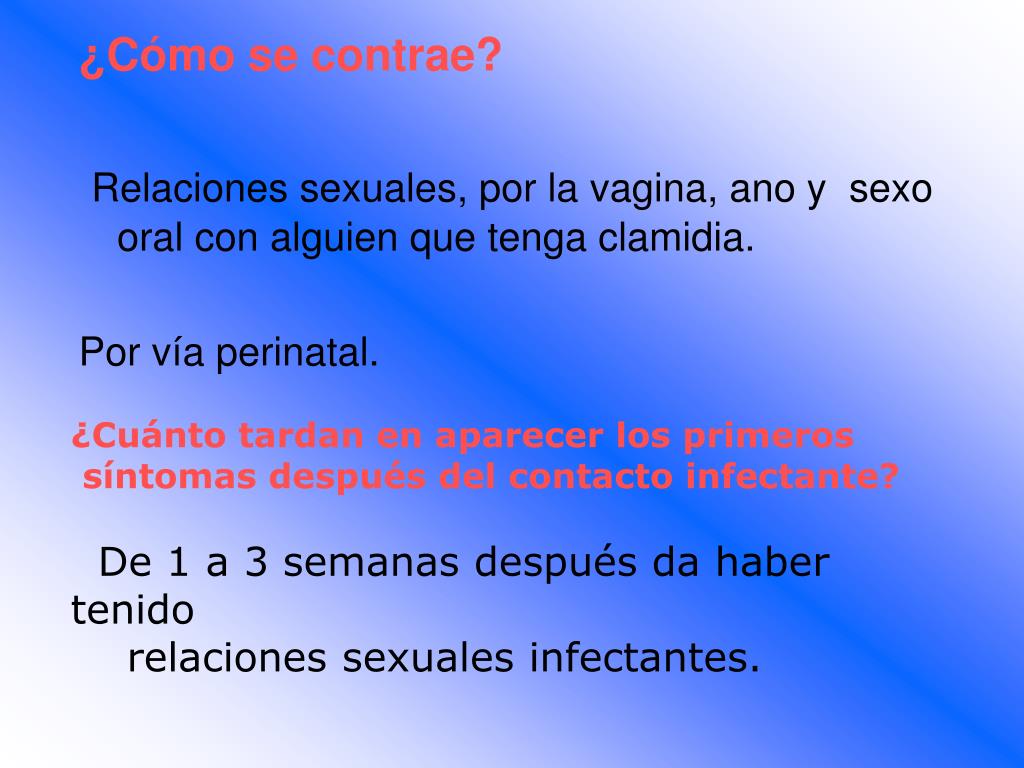 ¿Cómo se contrae?

Relaciones sexuales, por la vagina, ano y sexo oral con alguien que tenga clamidia.

Por vía perinatal.

¿Cuánto tardan en aparecer los primeros síntomas después del contacto infectante?

De 1 a 3 semanas después da haber tenido relaciones sexuales infectantes.